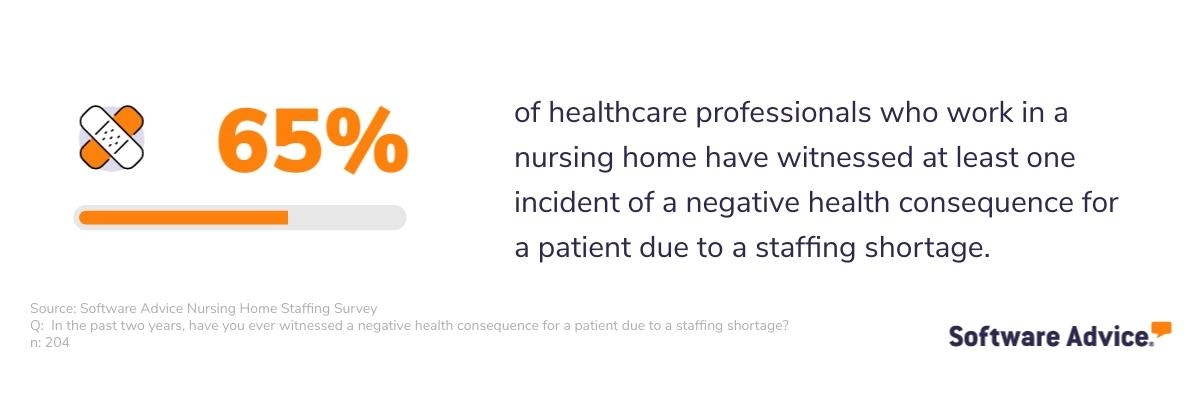 65%

of healthcare professionals who work in a nursing home have witnessed at least one incident of a negative health consequence for a patient due to a staffing shortage.

Source: Software Advice Nursing Home Staffing Survey
Q: In the past two years, have you ever witnessed a negative health consequence for a patient due to a staffing shortage?
n: 204

Software Advice.